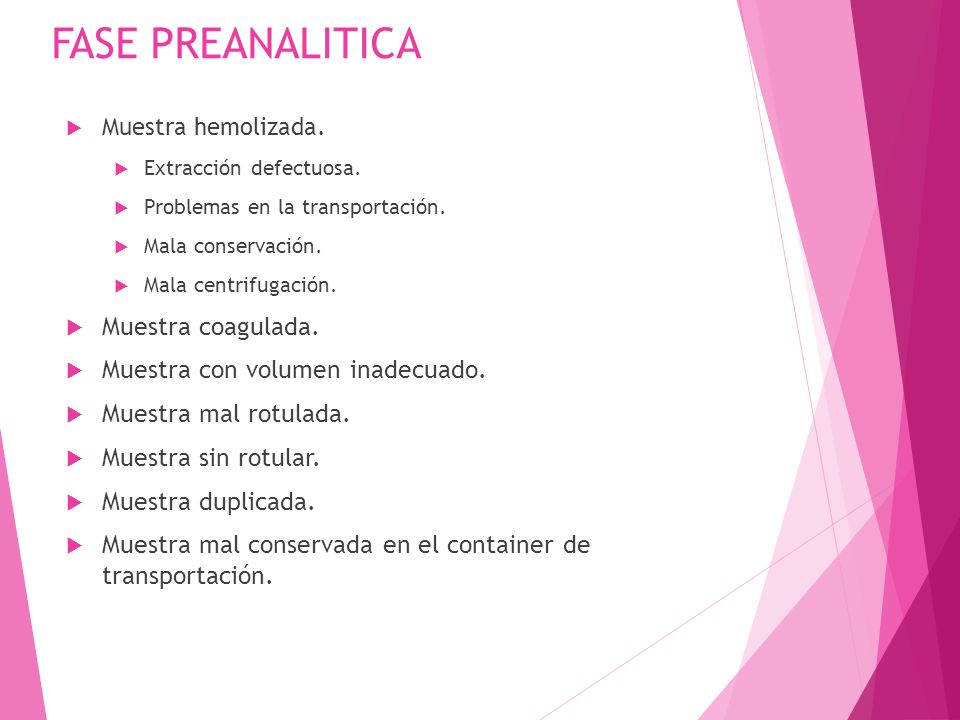 FASE PREANALITICA

Muestra hemolizada.

Extracción defectuosa.

Problemas en la transportación.

Mala conservación.

Mala centrifugación.

Muestra coagulada.

Muestra con volumen inadecuado.

Muestra mal rotulada.

Muestra sin rotular.

Muestra duplicada.

Muestra mal conservada en el container de transportación.